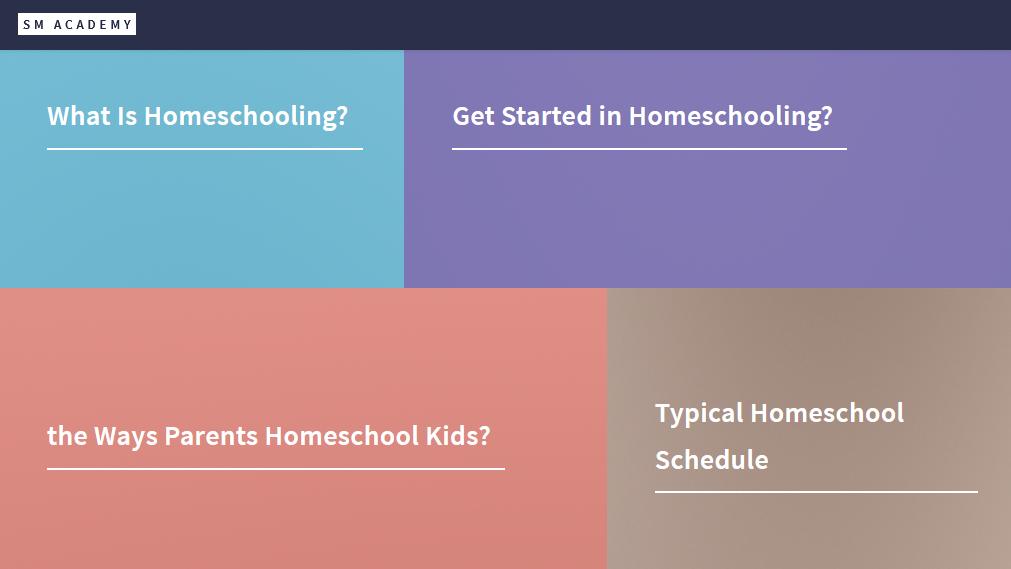 SM ACADEMY

What Is Homeschooling?

Get Started in Homeschooling?

the Ways Parents Homeschool Kids?

Typical Homeschool Schedule